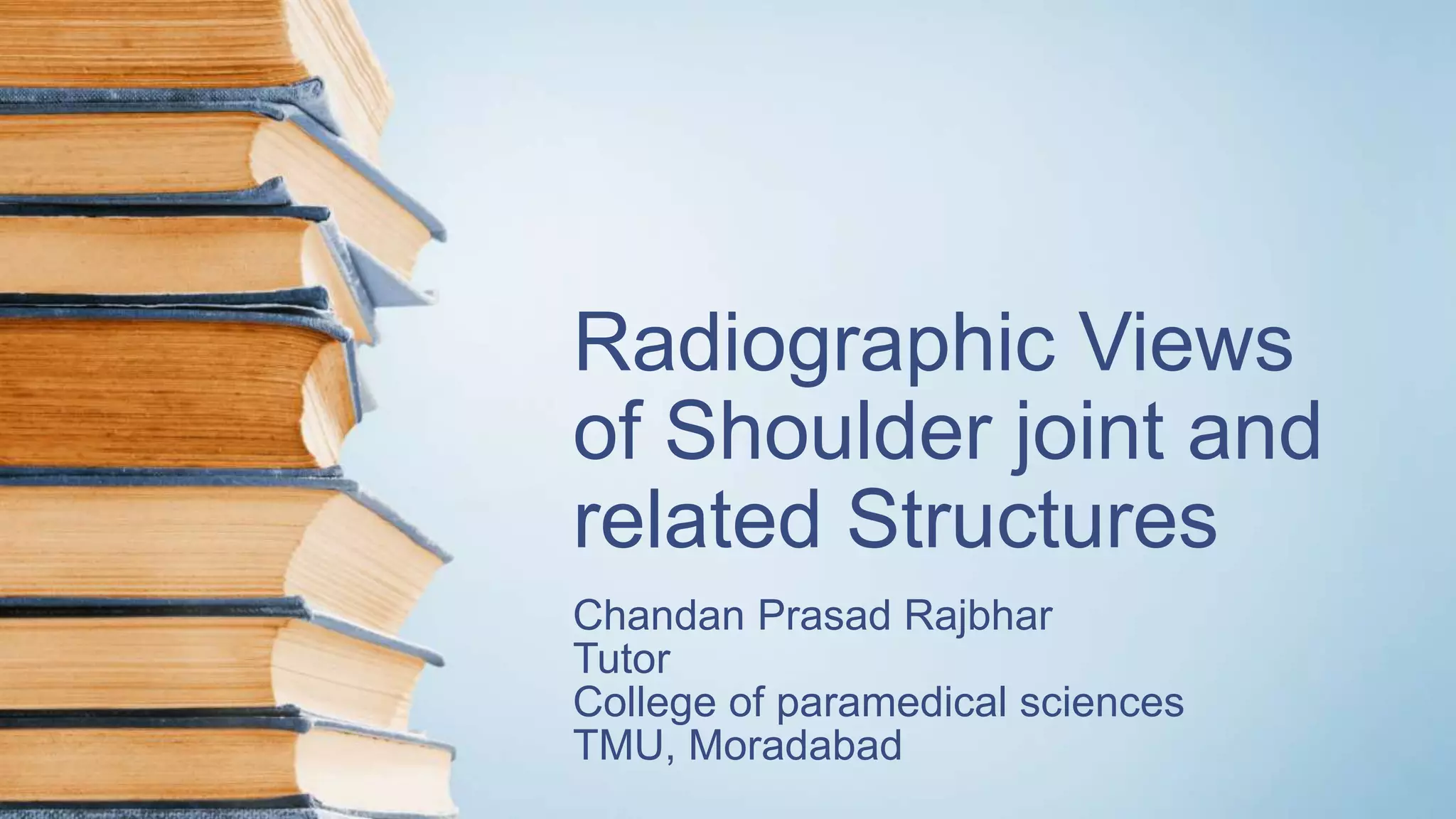 Radiographic Views of Shoulder joint and related Structures

Chandan Prasad Rajbhar
Tutor
College of paramedical sciences
TMU, Moradabad